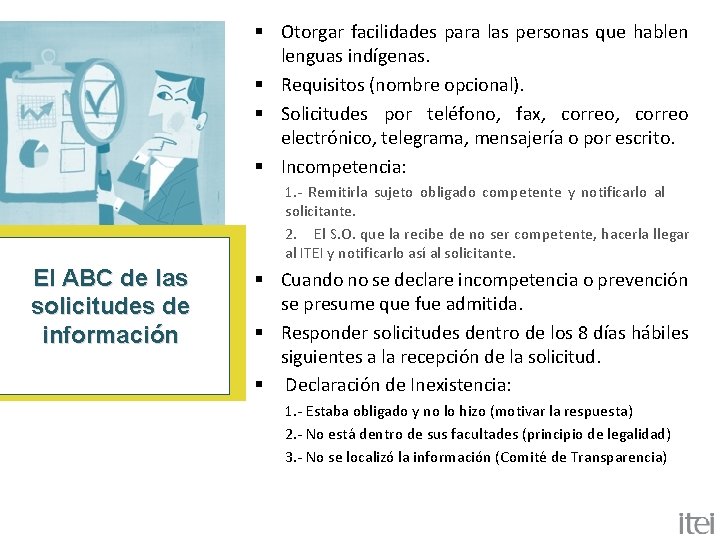 El ABC de las solicitudes de información

▪ Otorgar facilidades para las personas que hablen lenguas indígenas.

▪ Requisitos (nombre opcional).

▪ Solicitudes por teléfono, fax, correo, correo electrónico, telegrama, mensajería o por escrito.

▪ Incompetencia:

1.- Remitirla sujeto obligado competente y notificarlo al solicitante.

2. El S.O. que la recibe de no ser competente, hacerla llegar al ITEI y notificarlo así al solicitante.

▪ Cuando no se declare incompetencia o prevención se presume que fue admitida.

▪ Responder solicitudes dentro de los 8 días hábiles siguientes a la recepción de la solicitud.

▪ Declaración de Inexistencia:

1.- Estaba obligado y no lo hizo (motivar la respuesta)

2.- No está dentro de sus facultades (principio de legalidad)

3.- No se localizó la información (Comité de Transparencia)

itei